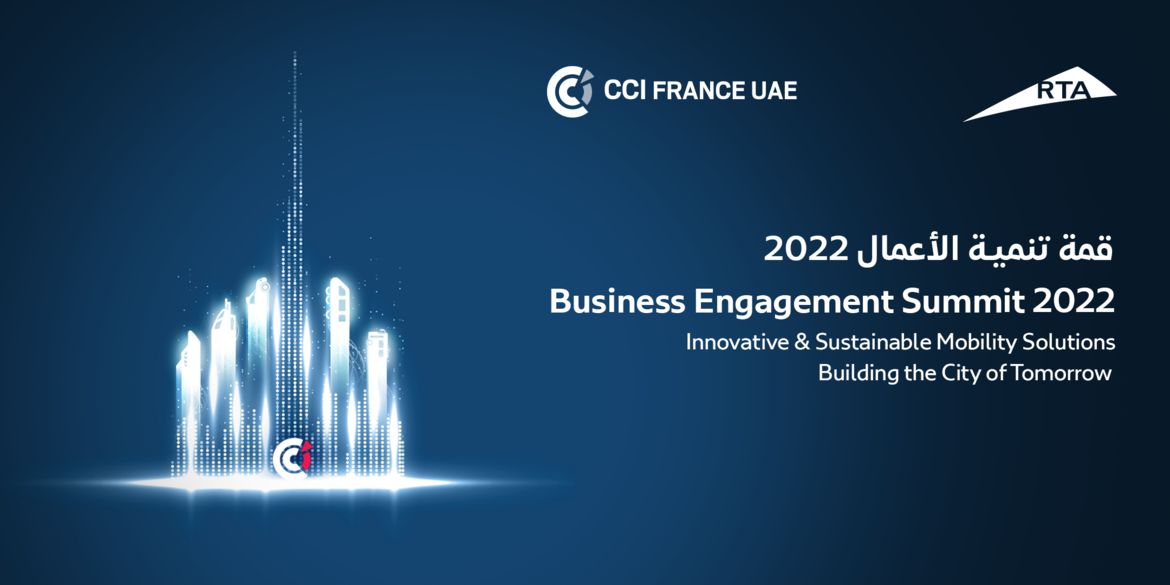 CCI FRANCE UAE

RTA

قمة تنمية الأعمال 2022

Business Engagement Summit 2022

Innovative & Sustainable Mobility Solutions
Building the City of Tomorrow